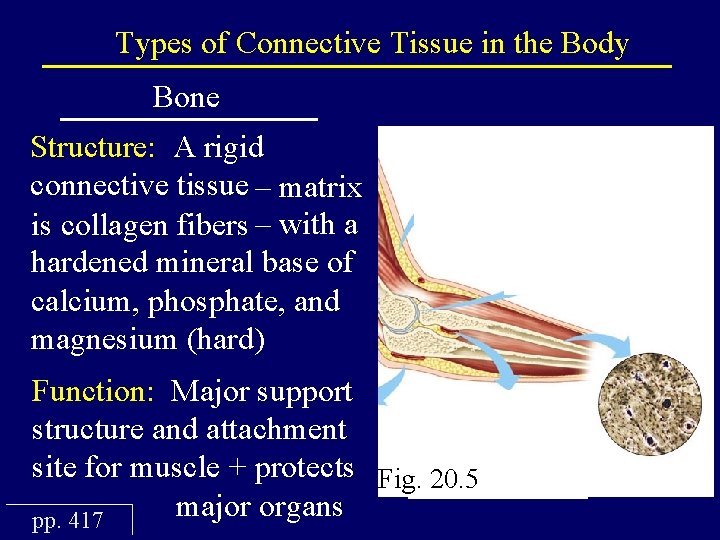 Types of Connective Tissue in the Body

Bone

Structure: A rigid connective tissue – matrix is collagen fibers – with a hardened mineral base of calcium, phosphate, and magnesium (hard)

Function: Major support structure and attachment site for muscle + protects major organs

Fig. 20.5

pp. 417